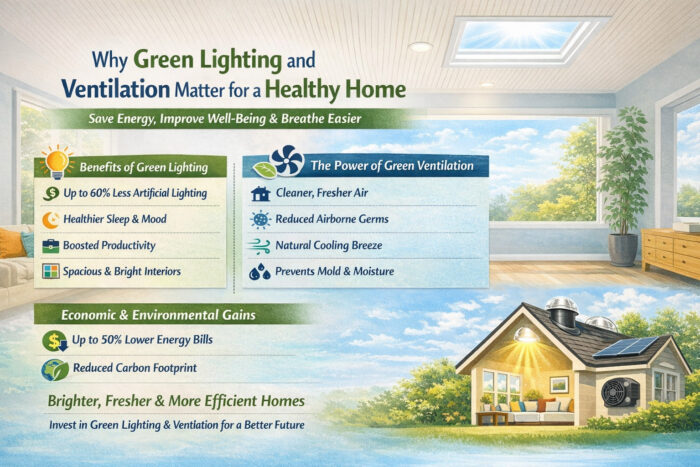 Why Green Lighting and Ventilation Matter for a Healthy Home

Save Energy, Improve Well-Being & Breathe Easier

Benefits of Green Lighting

Up to 60% Less Artificial Lighting

Healthier Sleep & Mood

Boosted Productivity

Spacious & Bright Interiors

The Power of Green Ventilation

Cleaner, Fresher Air

Reduced Airborne Germs

Natural Cooling Breeze

Prevents Mold & Moisture

Economic & Environmental Gains

Up to 50% Lower Energy Bills

Reduced Carbon Footprint

Brighter, Fresher & More Efficient Homes

Invest in Green Lighting & Ventlation for a Better Future